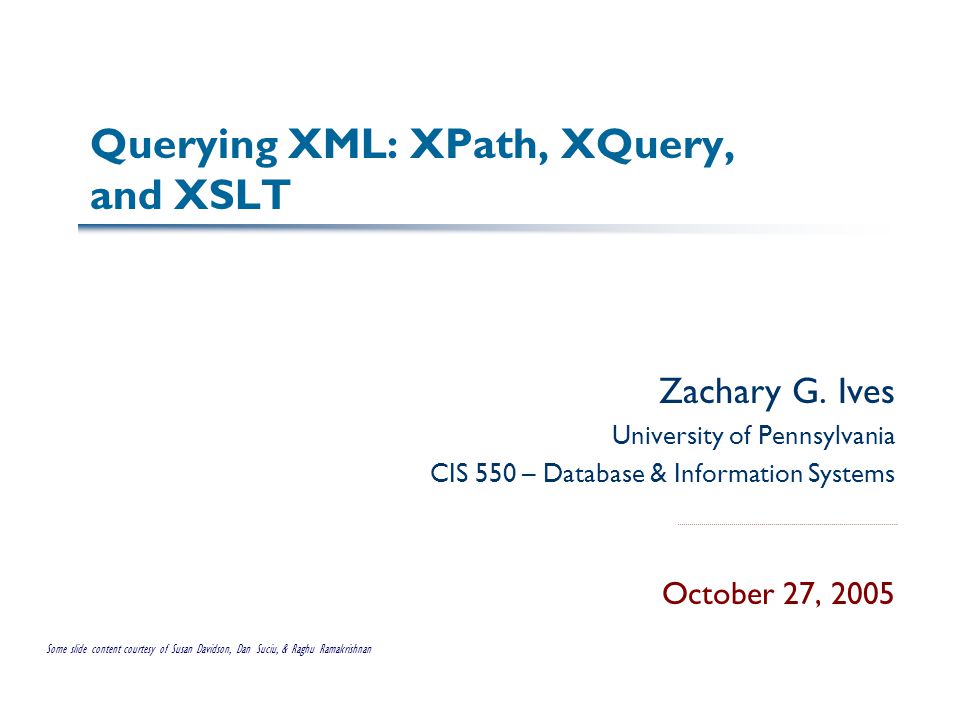 Querying XML: XPath, XQuery, and XSLT

Zachary G. Ives

University of Pennsylvania

CIS 550 – Database & Information Systems

October 27, 2005

Some slide content courtesy of Susan Davidson, Dan Suciu, & Raghu Ramakrishnan